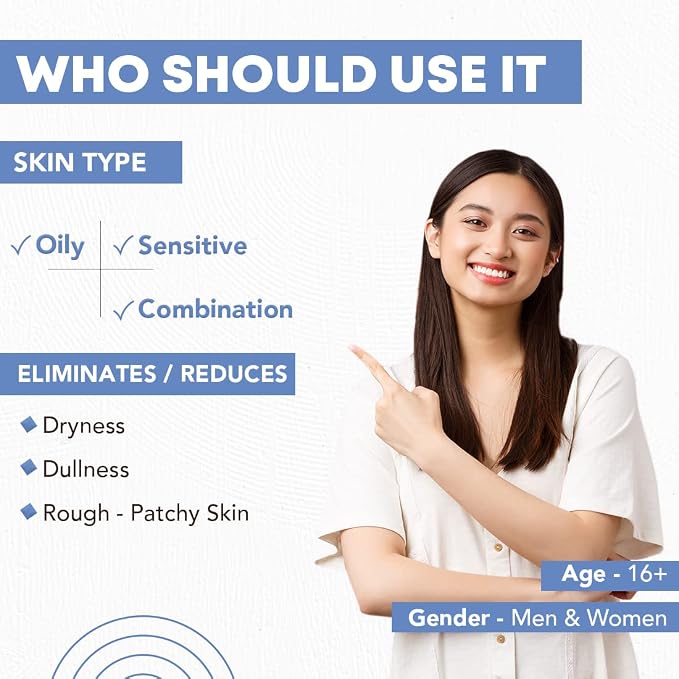 WHO SHOULD USE IT

SKIN TYPE

✓ Oily ✓ Sensitive

✓ Combination

ELIMINATES / REDUCES

Dryness

Dullness

Rough - Patchy Skin

Age - 16+

Gender - Men & Women